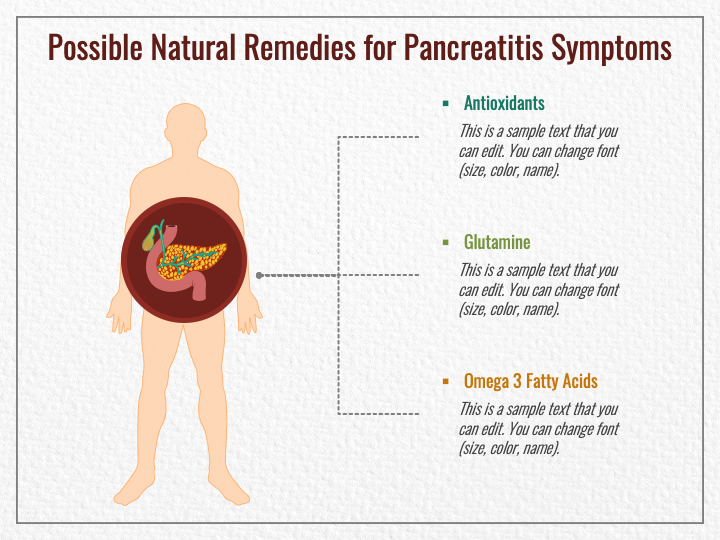 Possible Natural Remedies for Pancreatitis Symptoms

▪ Antioxidants

This is a sample text that you can edit. You can change font (size, color, name).

▪ Glutamine

This is a sample text that you can edit. You can change font (size, color, name).

▪ Omega 3 Fatty Acids

This is a sample text that you can edit. You can change font (size, color, name).